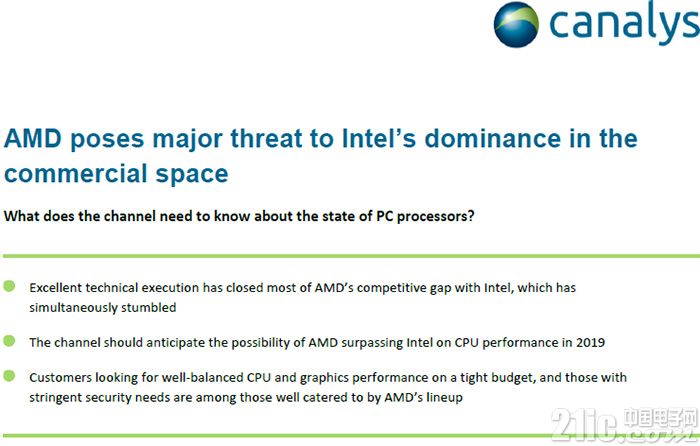 canalys

AMD poses major threat to Intel's dominance in the commercial space

What does the channel need to know about the state of PC processors?

Excellent technical execution has closed most of AMD's competitive gap with Intel, which has simultaneously stumbled

The channel should anticipate the possibility of AMD surpassing Intel on CPU performance in 2019

Customers looking for well-balanced CPU and graphics performance on a tight budget, and those with stringent security needs are among those well catered to by AMD's lineup

21ic.com 中国电子网